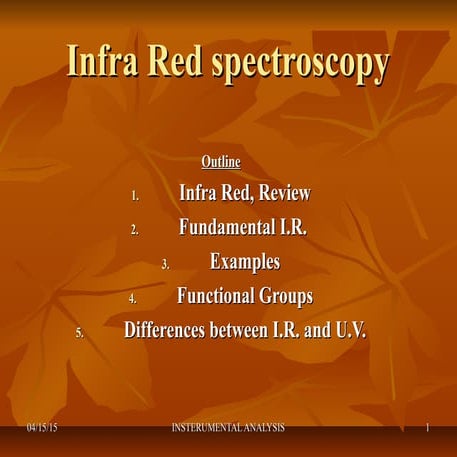 Infra Red spectroscopy

Outline

1. Infra Red, Review
2. Fundamental I.R.
3. Examples
4. Functional Groups
5. Differences between I.R. and U.V.

04/15/15 INSTERUMENTAL ANALYSIS 1